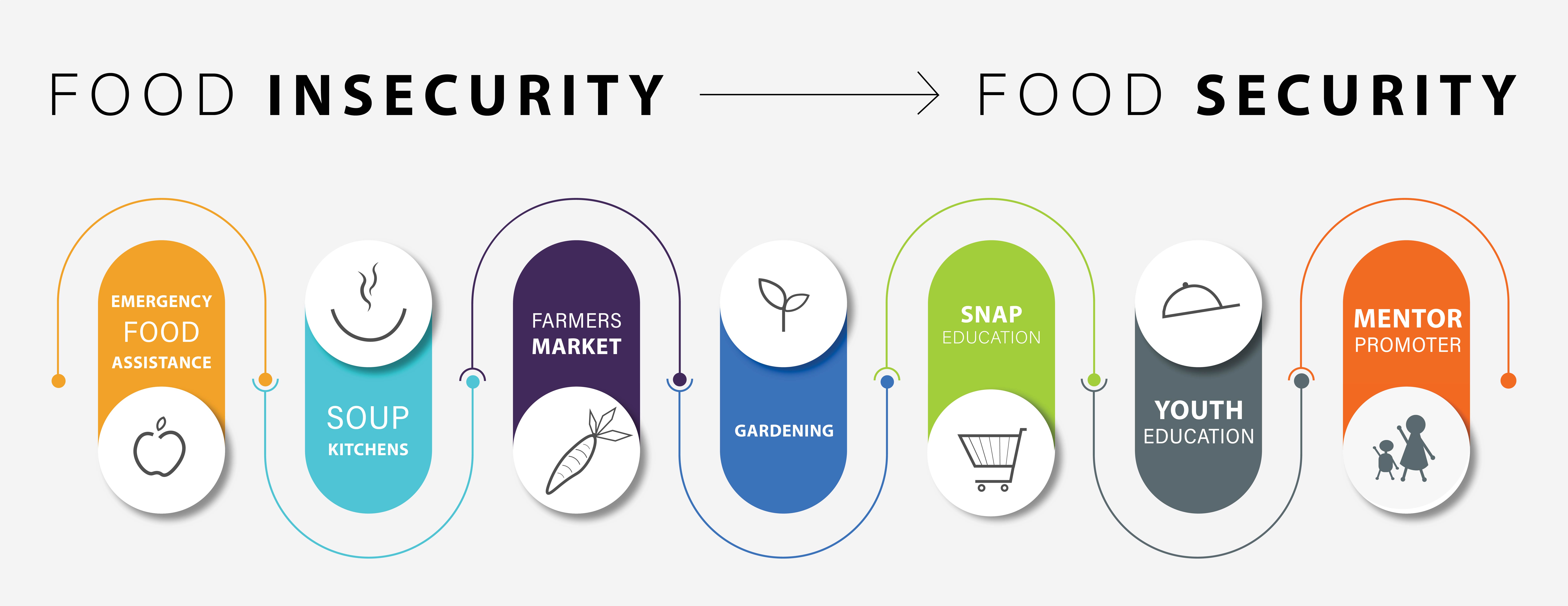 FOOD INSECURITY → FOOD SECURITY

EMERGENCY FOOD ASSISTANCE

SOUP KITCHENS

FARMERS MARKET

GARDENING

SNAP EDUCATION

YOUTH EDUCATION

MENTOR PROMOTER